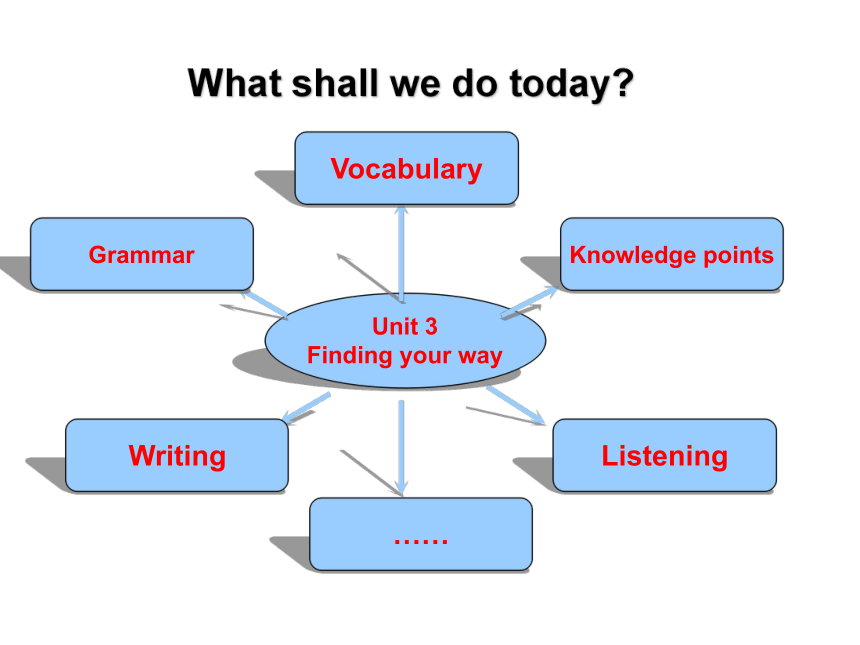 What shall we do today?

Vocabulary

Grammar

Knowledge points

Unit 3
Finding your way

Writing

Listening

……